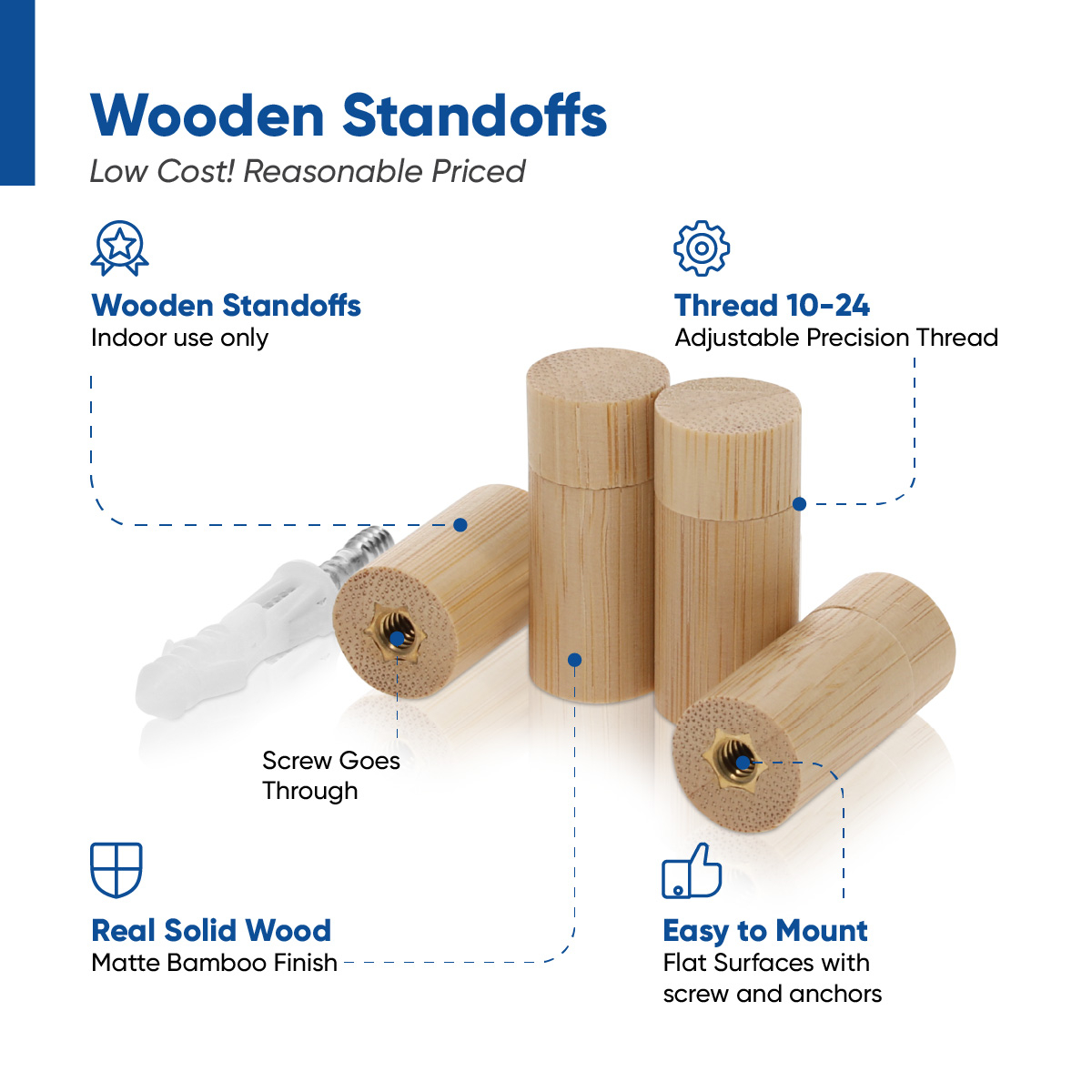 Wooden Standoffs

Low Cost! Reasonable Priced

Wooden Standoffs
Indoor use only

Thread 10-24
Adjustable Precision Thread

Screw Goes Through

Real Solid Wood
Matte Bamboo Finish

Easy to Mount
Flat Surfaces with screw and anchors